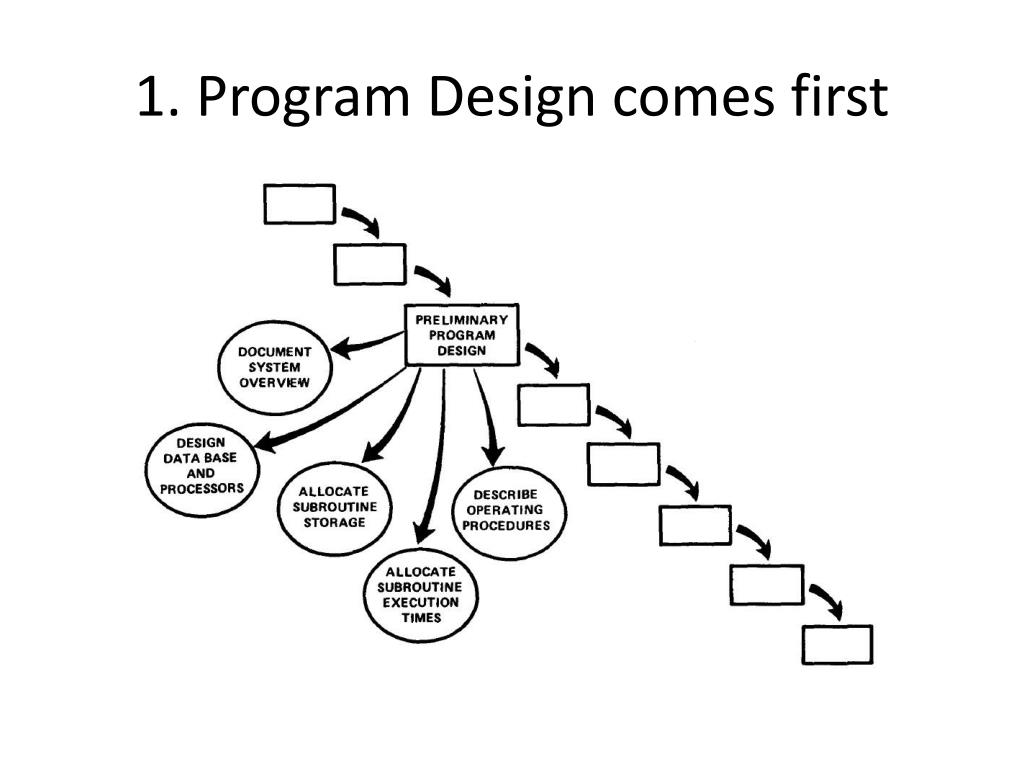 1. Program Design comes first

PRELIMINARY PROGRAM DESIGN

DOCUMENT SYSTEM OVERVIEW

DESIGN DATA BASE AND PROCESSORS

ALLOCATE SUBROUTINE STORAGE

ALLOCATE SUBROUTINE EXECUTION TIMES

DESCRIBE OPERATING PROCEDURES